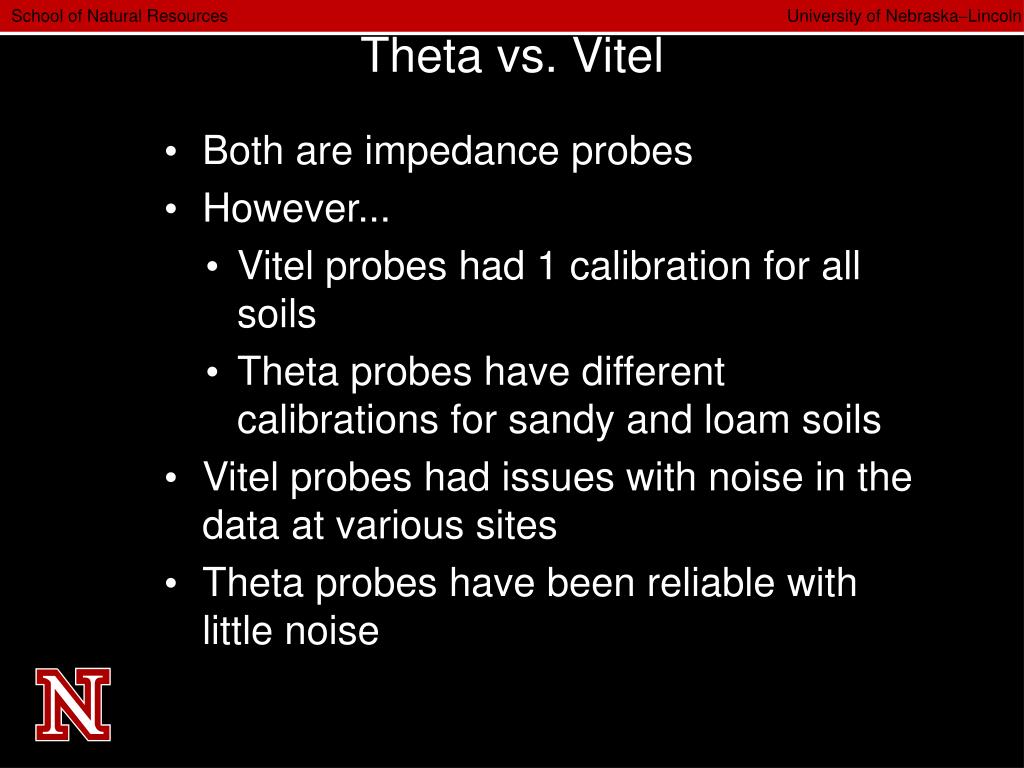 School of Natural Resources

University of Nebraska–Lincoln

Theta vs. Vitel

• Both are impedance probes
• However...
  • Vitel probes had 1 calibration for all soils
  • Theta probes have different calibrations for sandy and loam soils
• Vitel probes had issues with noise in the data at various sites
• Theta probes have been reliable with little noise

N